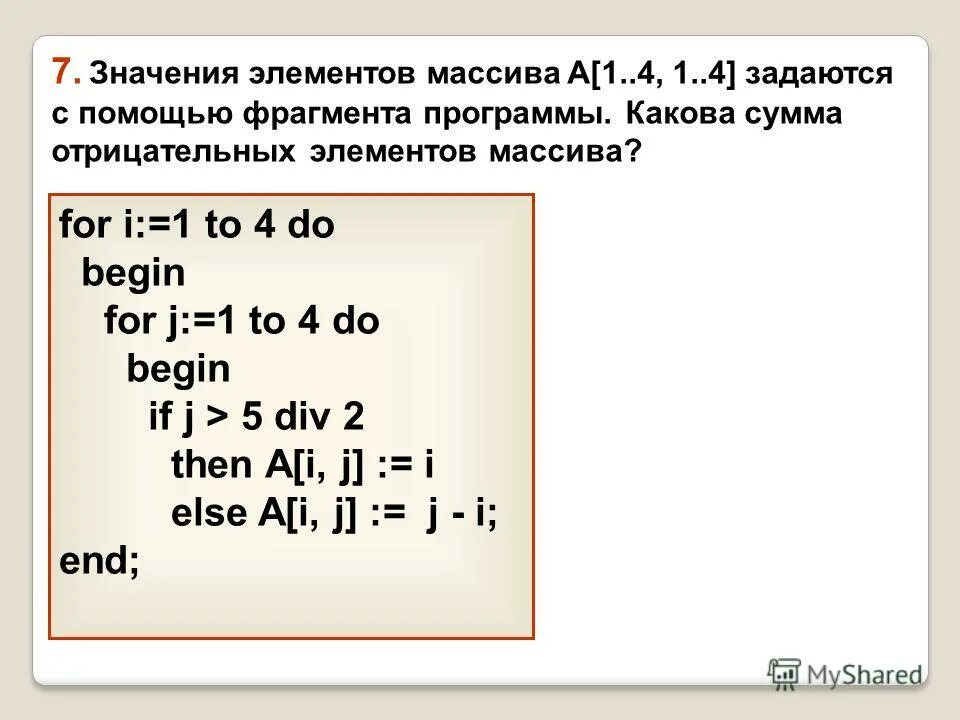 7. Значения элементов массива A[1..4, 1..4] задаются с помощью фрагмента программы. Какова сумма отрицательных элементов массива?

for i:=1 to 4 do
begin
for j:=1 to 4 do
begin
if j > 5 div 2
then A[i, j] := i
else A[i, j] := j - i;
end;

MyShared